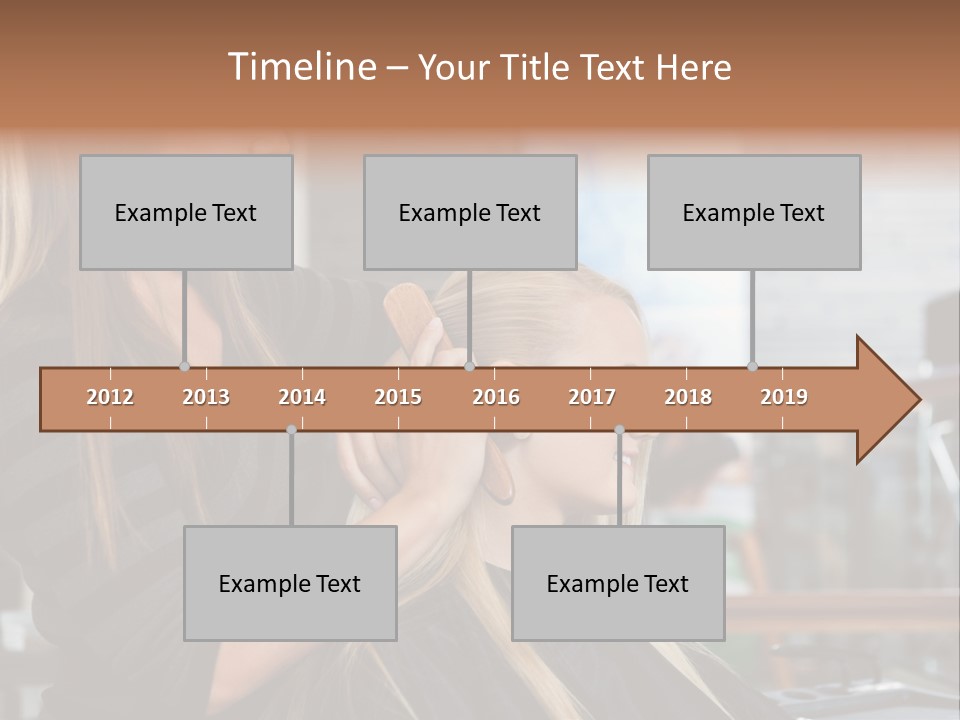 Timeline – Your Title Text Here

Example Text

Example Text

Example Text

2012 2013 2014 2015 2016 2017 2018 2019

Example Text

Example Text